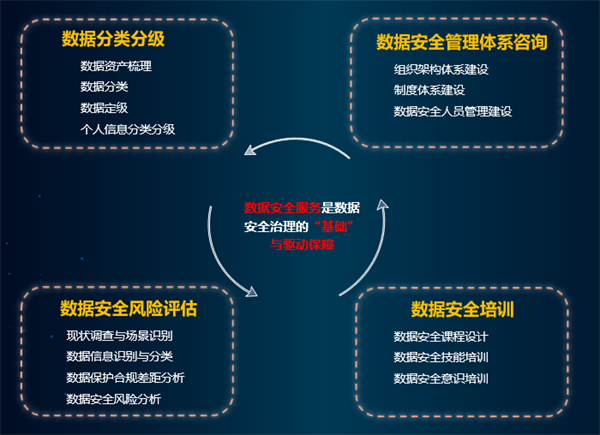 数据分类分级

数据资产梳理
数据分类
数据定级
个人信息分类分级

数据安全管理体系咨询

组织架构体系建设
制度体系建设
数据安全人员管理建设

数据安全服务是数据安全治理的“基础”与驱动保障

数据安全风险评估

现状调查与场景识别
数据信息识别与分类
数据保护合规差距分析
数据安全风险分析

数据安全培训

数据安全课程设计
数据安全技能培训
数据安全意识培训